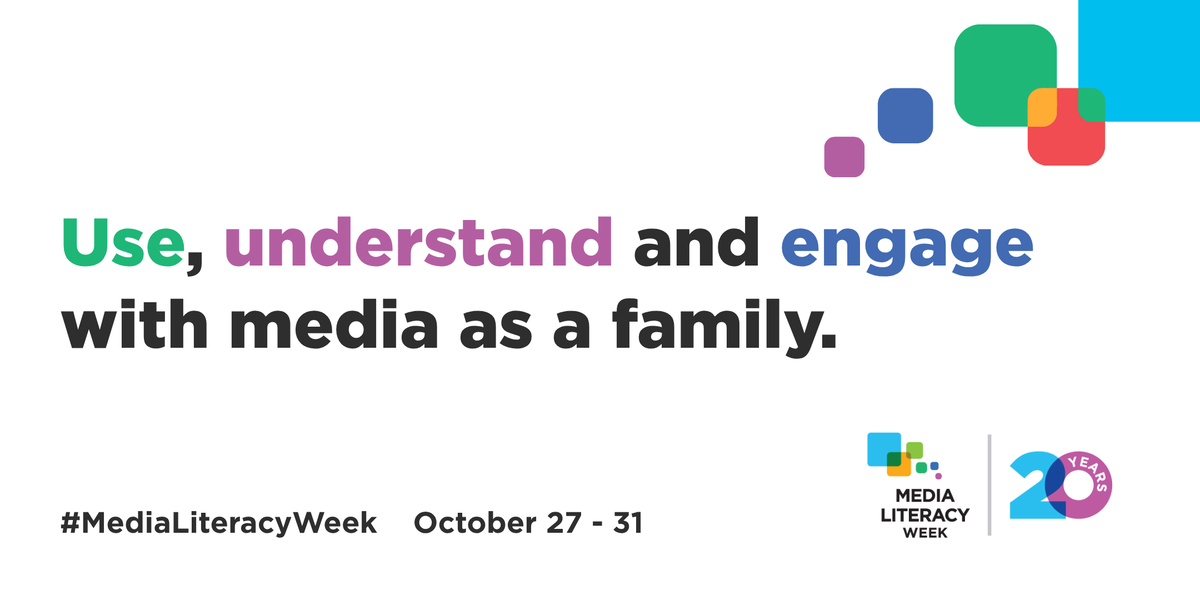 Use, understand and engage with media as a family.

#MediaLiteracyWeek October 27 - 31

MEDIA LITERACY WEEK

20 YEARS